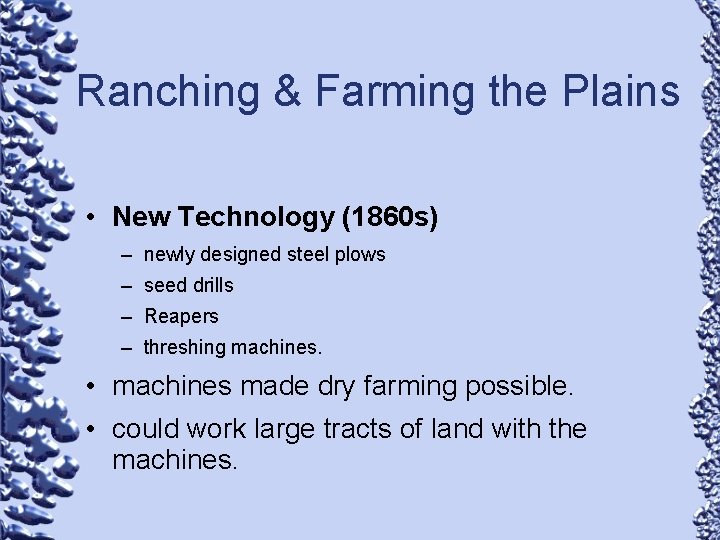 Ranching & Farming the Plains

• New Technology (1860s)
  – newly designed steel plows
  – seed drills
  – Reapers
  – threshing machines.
• machines made dry farming possible.
• could work large tracts of land with the machines.